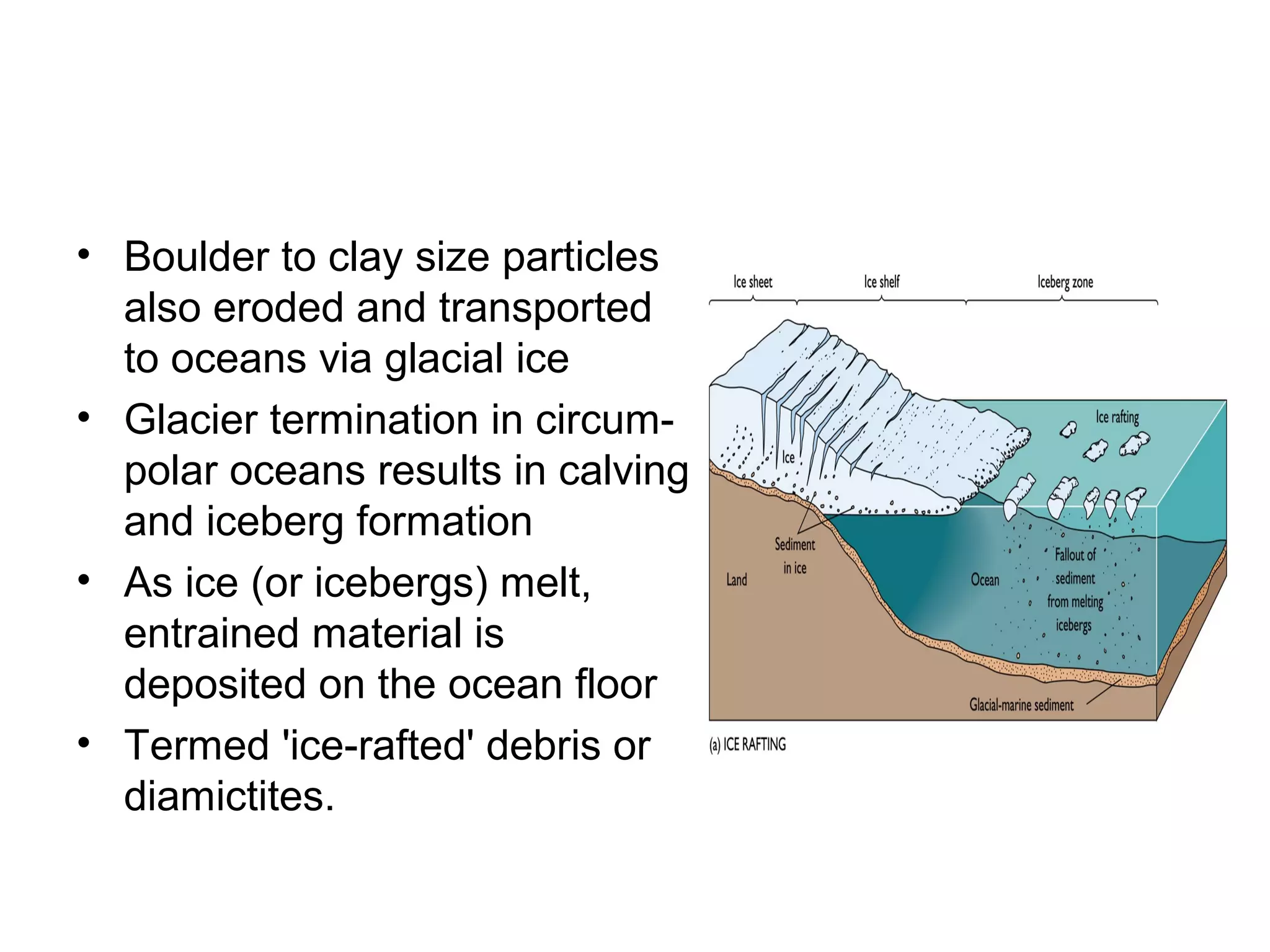 • Boulder to clay size particles also eroded and transported to oceans via glacial ice

• Glacier termination in circum-polar oceans results in calving and iceberg formation

• As ice (or icebergs) melt, entrained material is deposited on the ocean floor

• Termed 'ice-rafted' debris or diamictites.

Ice sheet
Ice shelf
Iceberg zone
Ice rafting
Ice
Sediment in ice
Land
Ocean
Fallout of sediment from melting icebergs
Glacial-marine sediment
(a) ICE RAFTING